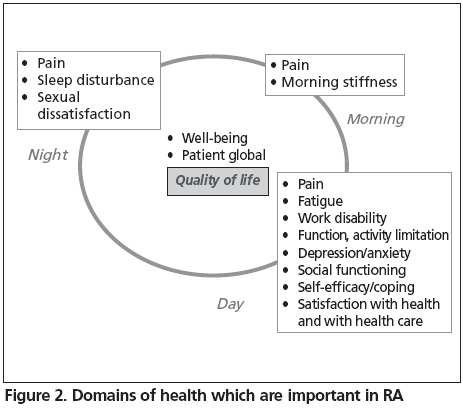 • Pain
• Sleep disturbance
• Sexual dissatisfaction

• Pain
• Morning stiffness

Morning

Night

• Well-being
• Patient global

Quality of life

• Pain
• Fatigue
• Work disability
• Function, activity limitation
• Depression/anxiety
• Social functioning
• Self-efficacy/coping
• Satisfaction with health and with health care

Day

Figure 2. Domains of health which are important in RA